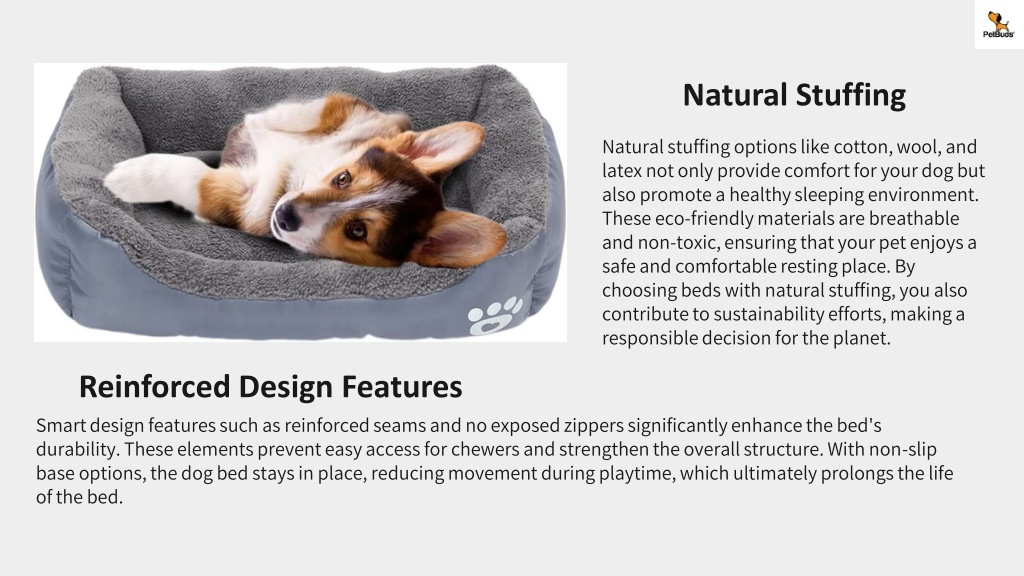 PetBuds

Natural Stuffing

Natural stuffing options like cotton, wool, and latex not only provide comfort for your dog but also promote a healthy sleeping environment. These eco-friendly materials are breathable and non-toxic, ensuring that your pet enjoys a safe and comfortable resting place. By choosing beds with natural stuffing, you also contribute to sustainability efforts, making a responsible decision for the planet.

Reinforced Design Features

Smart design features such as reinforced seams and no exposed zippers significantly enhance the bed's durability. These elements prevent easy access for chewers and strengthen the overall structure. With non-slip base options, the dog bed stays in place, reducing movement during playtime, which ultimately prolongs the life of the bed.